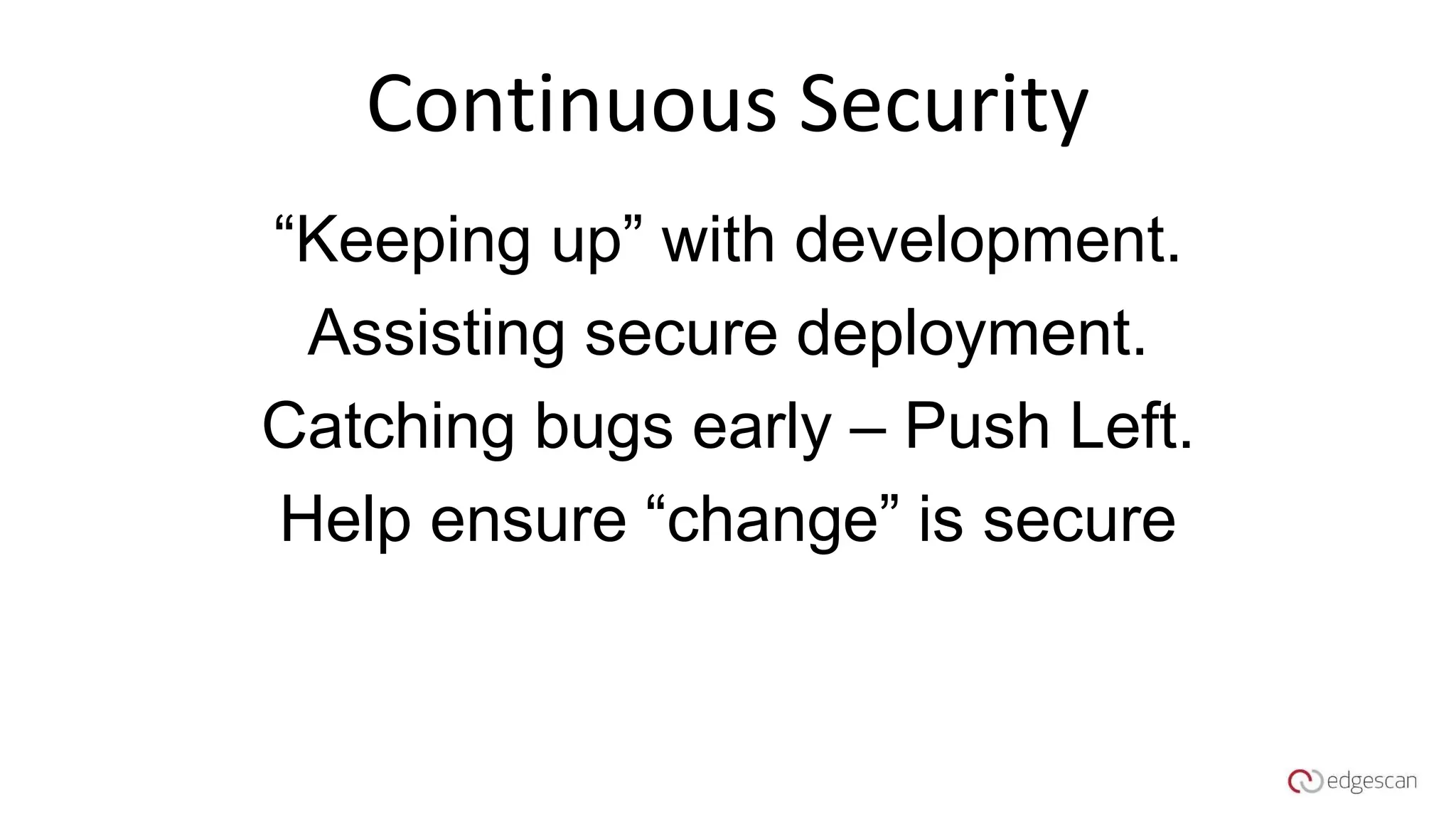 Continuous Security

“Keeping up” with development.

Assisting secure deployment.

Catching bugs early – Push Left.

Help ensure “change” is secure

edgescan